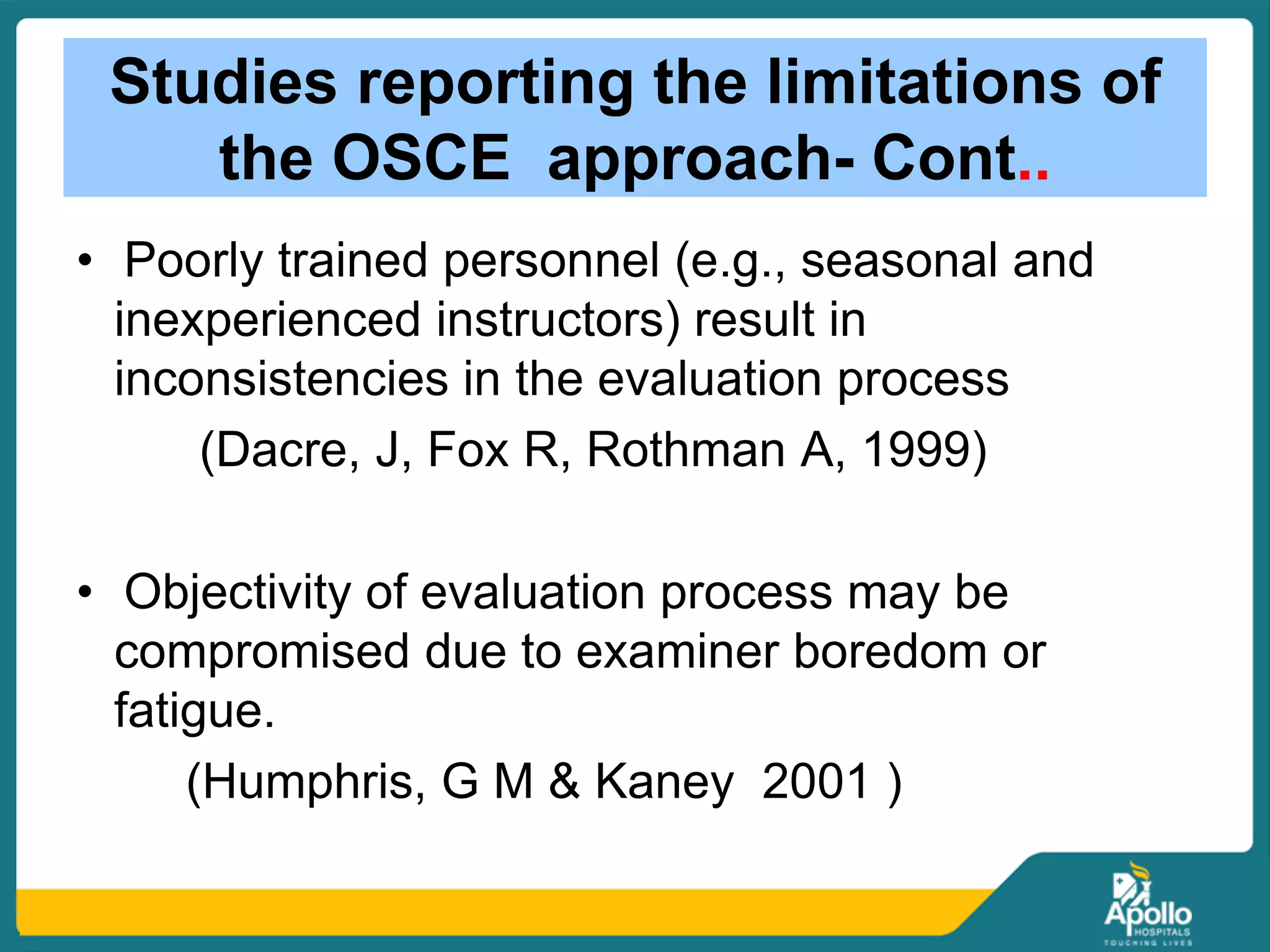 Studies reporting the limitations of the OSCE approach- Cont..

• Poorly trained personnel (e.g., seasonal and inexperienced instructors) result in inconsistencies in the evaluation process

(Dacre, J, Fox R, Rothman A, 1999)

• Objectivity of evaluation process may be compromised due to examiner boredom or fatigue.

(Humphris, G M & Kaney 2001 )

Apollo HOSPITALS TOUCHING LIVES